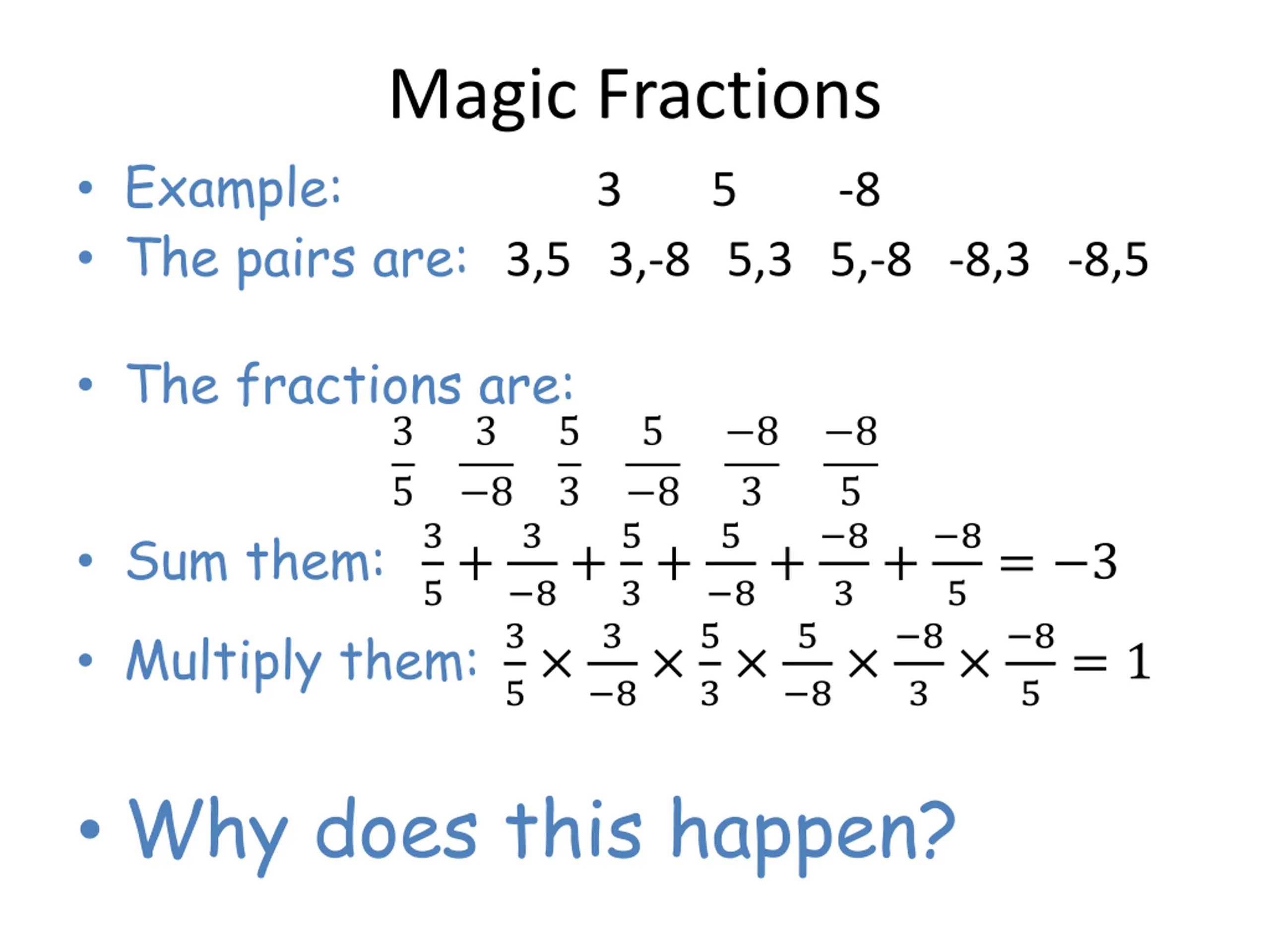 Magic Fractions

• Example: 3 5 -8
• The pairs are: 3,5 3,-8 5,3 5,-8 -8,3 -8,5

• The fractions are:
$\frac{3}{5}$ $\frac{3}{-8}$ $\frac{5}{3}$ $\frac{5}{-8}$ $\frac{-8}{3}$ $\frac{-8}{5}$
• Sum them: $\frac{3}{5}+\frac{3}{-8}+\frac{5}{3}+\frac{5}{-8}+\frac{-8}{3}+\frac{-8}{5}=-3$
• Multiply them: $\frac{3}{5}\times\frac{3}{-8}\times\frac{5}{3}\times\frac{5}{-8}\times\frac{-8}{3}\times\frac{-8}{5}=1$

• Why does this happen?